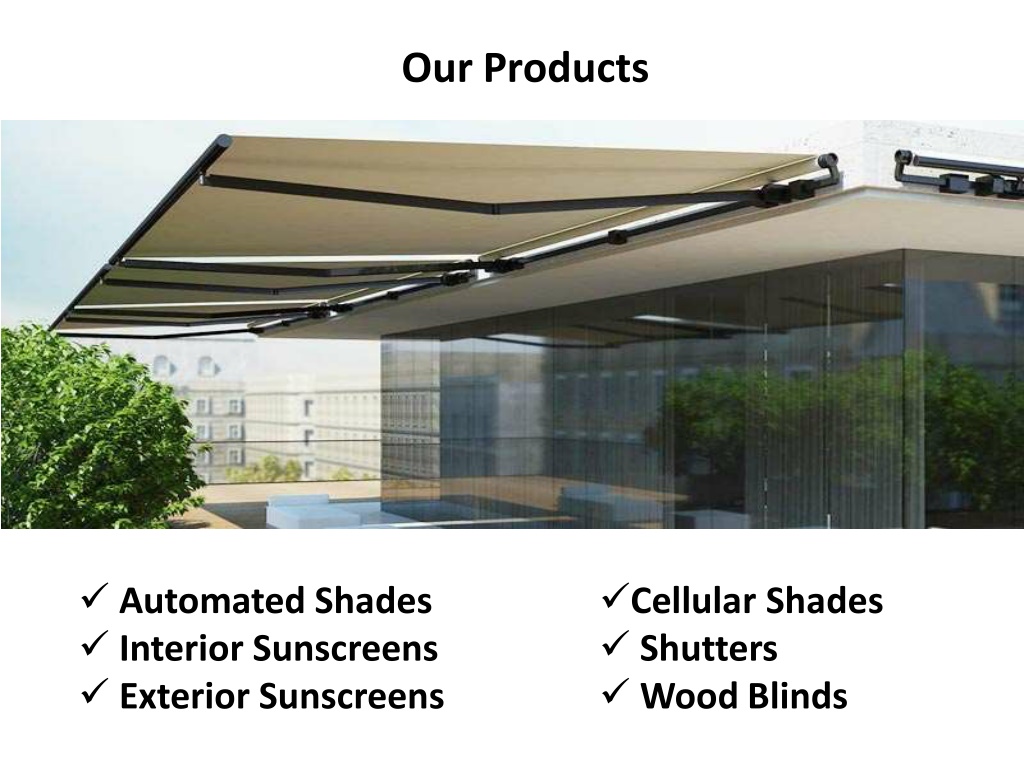 Our Products

✓ Automated Shades
✓ Interior Sunscreens
✓ Exterior Sunscreens

✓Cellular Shades
✓ Shutters
✓ Wood Blinds